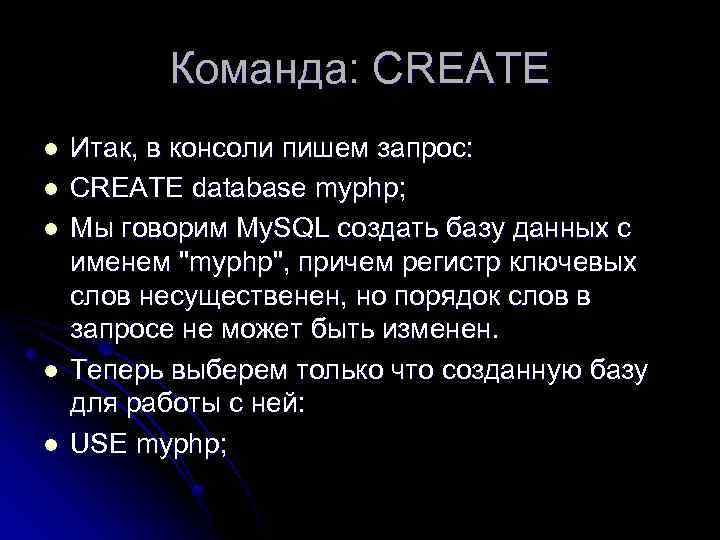 Команда: CREATE

- Итак, в консоли пишем запрос:
- CREATE database myphp;
- Мы говорим MySQL создать базу данных с именем "myphp", причем регистр ключевых слов несущественен, но порядок слов в запросе не может быть изменен.
- Теперь выберем только что созданную базу для работы с ней:
- USE myphp;